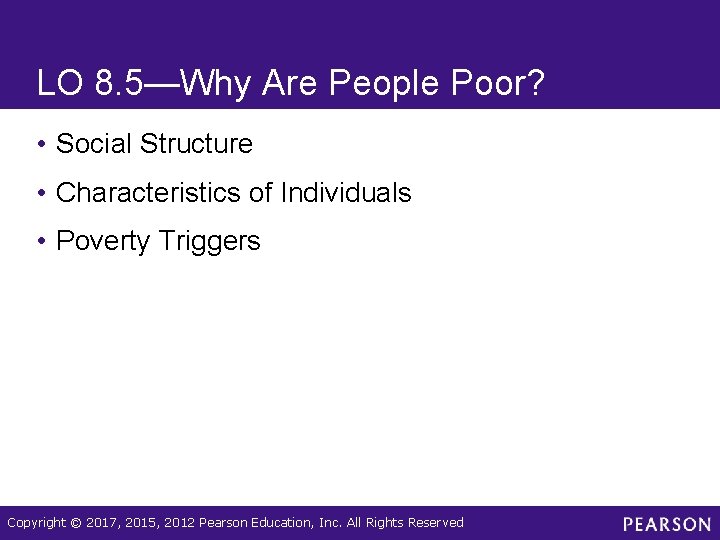 LO 8.5—Why Are People Poor?

• Social Structure
• Characteristics of Individuals
• Poverty Triggers

Copyright © 2017, 2015, 2012 Pearson Education, Inc. All Rights Reserved

PEARSON